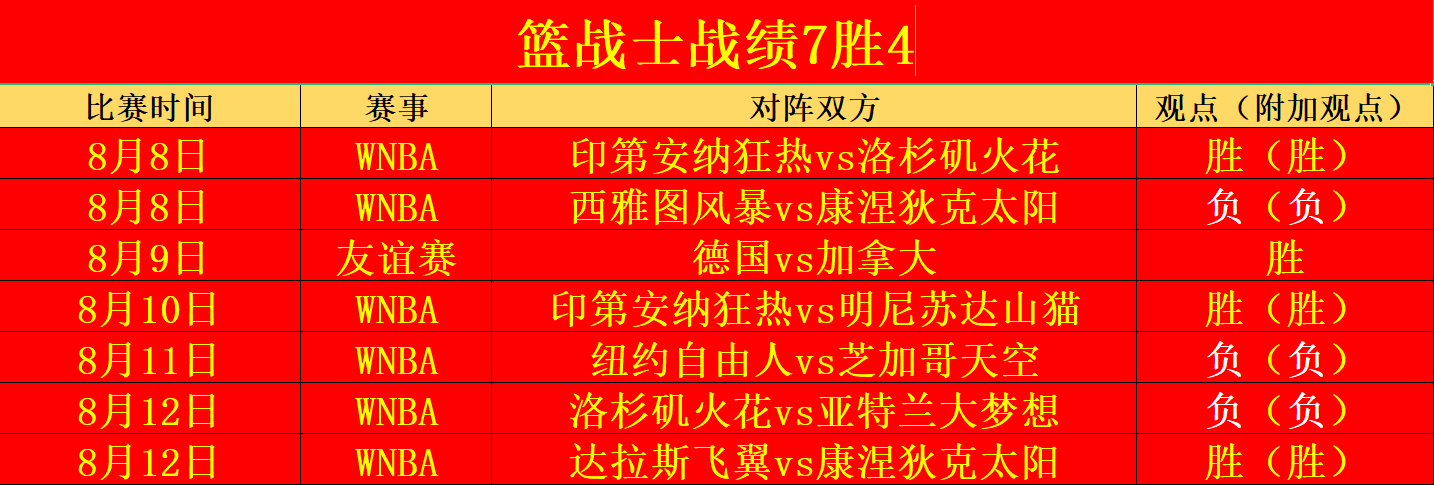 篮战士战绩7胜4

| 比赛时间 | 赛事 | 对阵双方 | 观点（附加观点） |
|---|---|---|---|
| 8月8日 | WNBA | 印第安纳狂热vs洛杉矶火花 | 胜（胜） |
| 8月8日 | WNBA | 西雅图风暴vs康涅狄克太阳 | 负（负） |
| 8月9日 | 友谊赛 | 德国vs加拿大 | 胜 |
| 8月10日 | WNBA | 印第安纳狂热vs明尼苏达山猫 | 胜（胜） |
| 8月11日 | WNBA | 纽约自由人vs芝加哥天空 | 负（负） |
| 8月12日 | WNBA | 洛杉矶火花vs亚特兰大梦想 | 负（负） |
| 8月12日 | WNBA | 达拉斯飞翼vs康涅狄克太阳 | 胜（胜） |